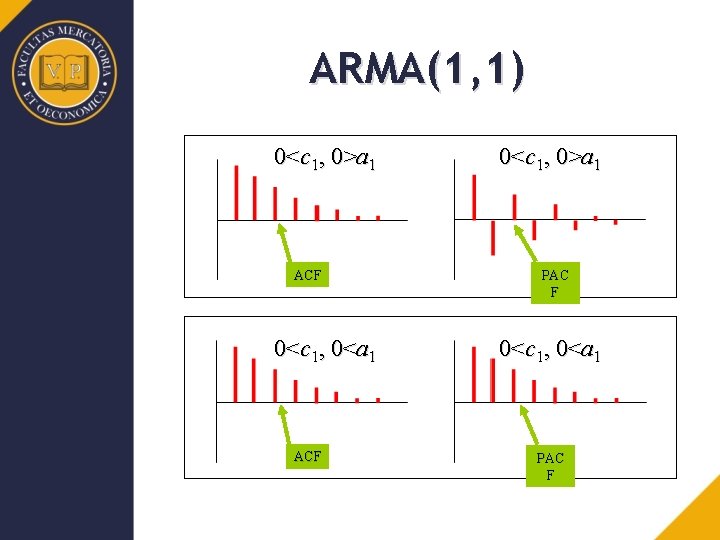 FACULTAS MERCATORIA ET OECONOMICA
V. P.

ARMA(1,1)

$0<c_1$, $0>a_1$

ACF

$0<c_1$, $0>a_1$

PAC F

$0<c_1$, $0<a_1$

ACF

$0<c_1$, $0<a_1$

PAC F